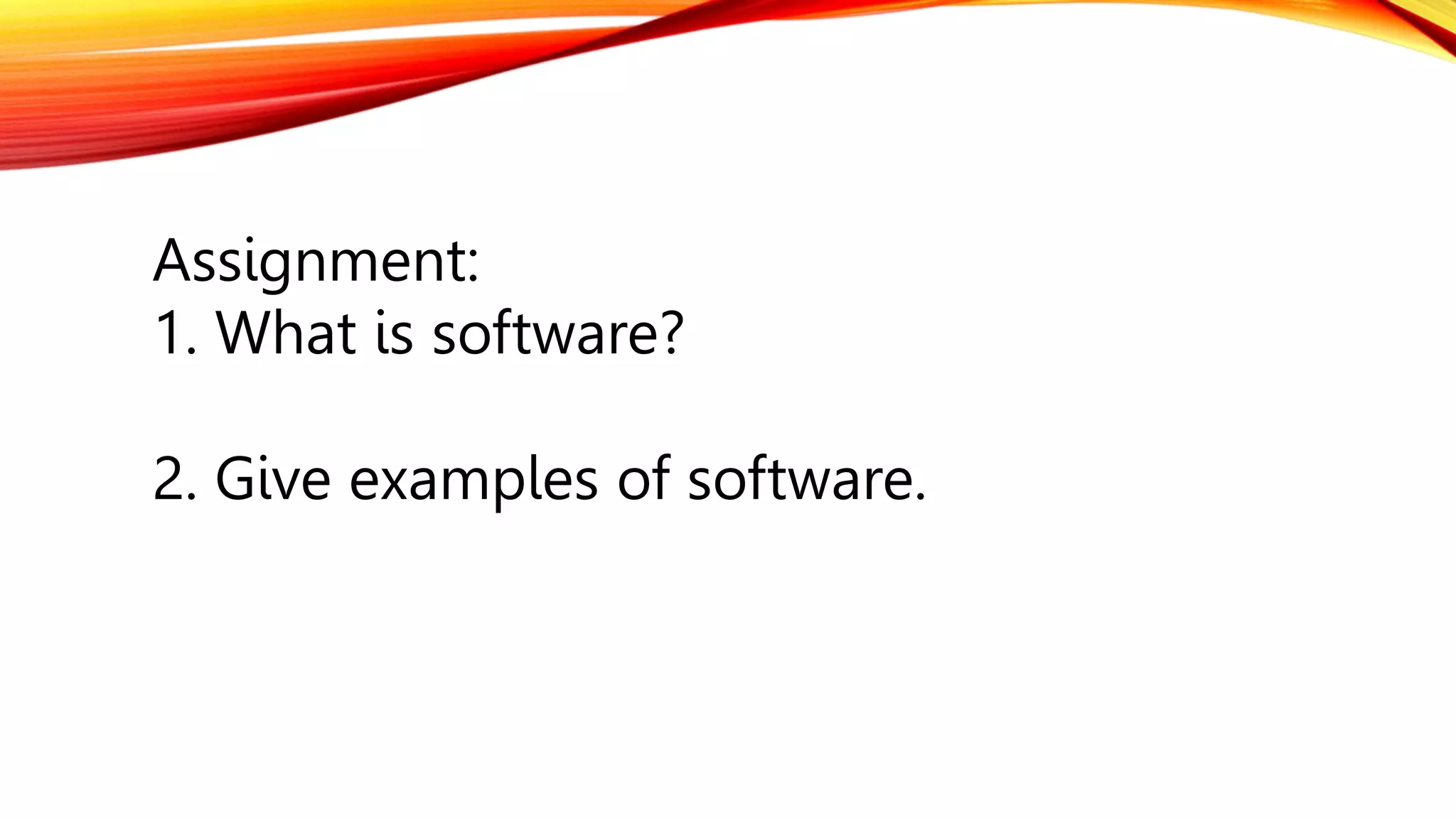 Assignment:
1. What is software?

2. Give examples of software.